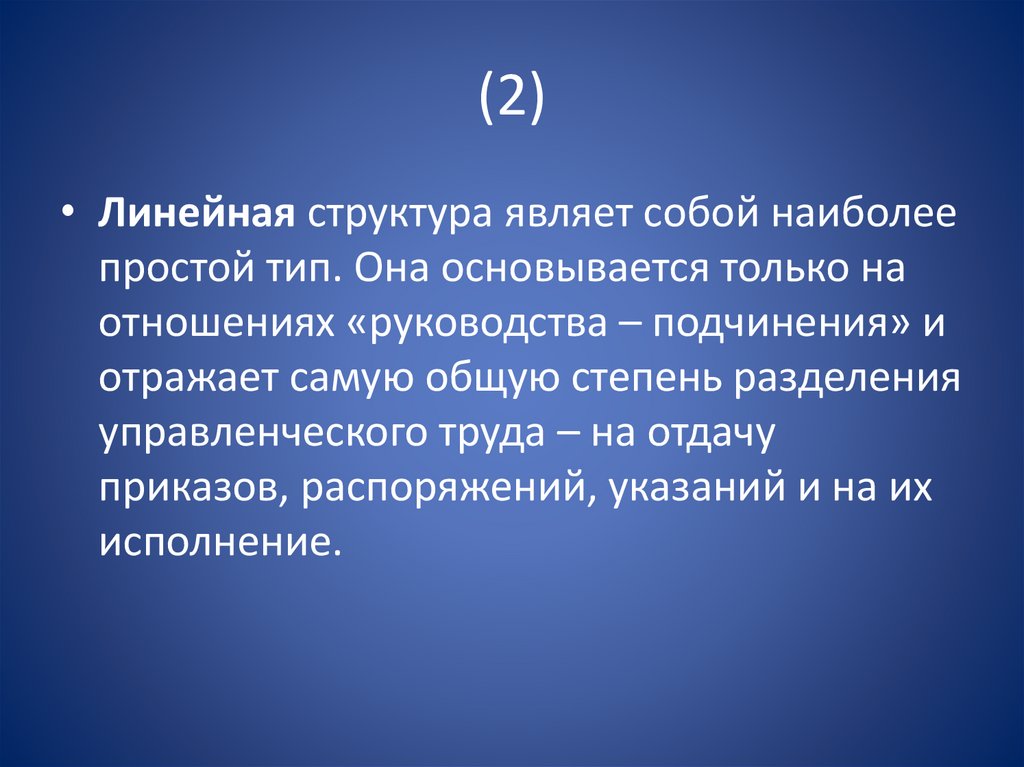 (2)

• Линейная структура являет собой наиболее простой тип. Она основывается только на отношениях «руководства – подчинения» и отражает самую общую степень разделения управленческого труда – на отдачу приказов, распоряжений, указаний и на их исполнение.